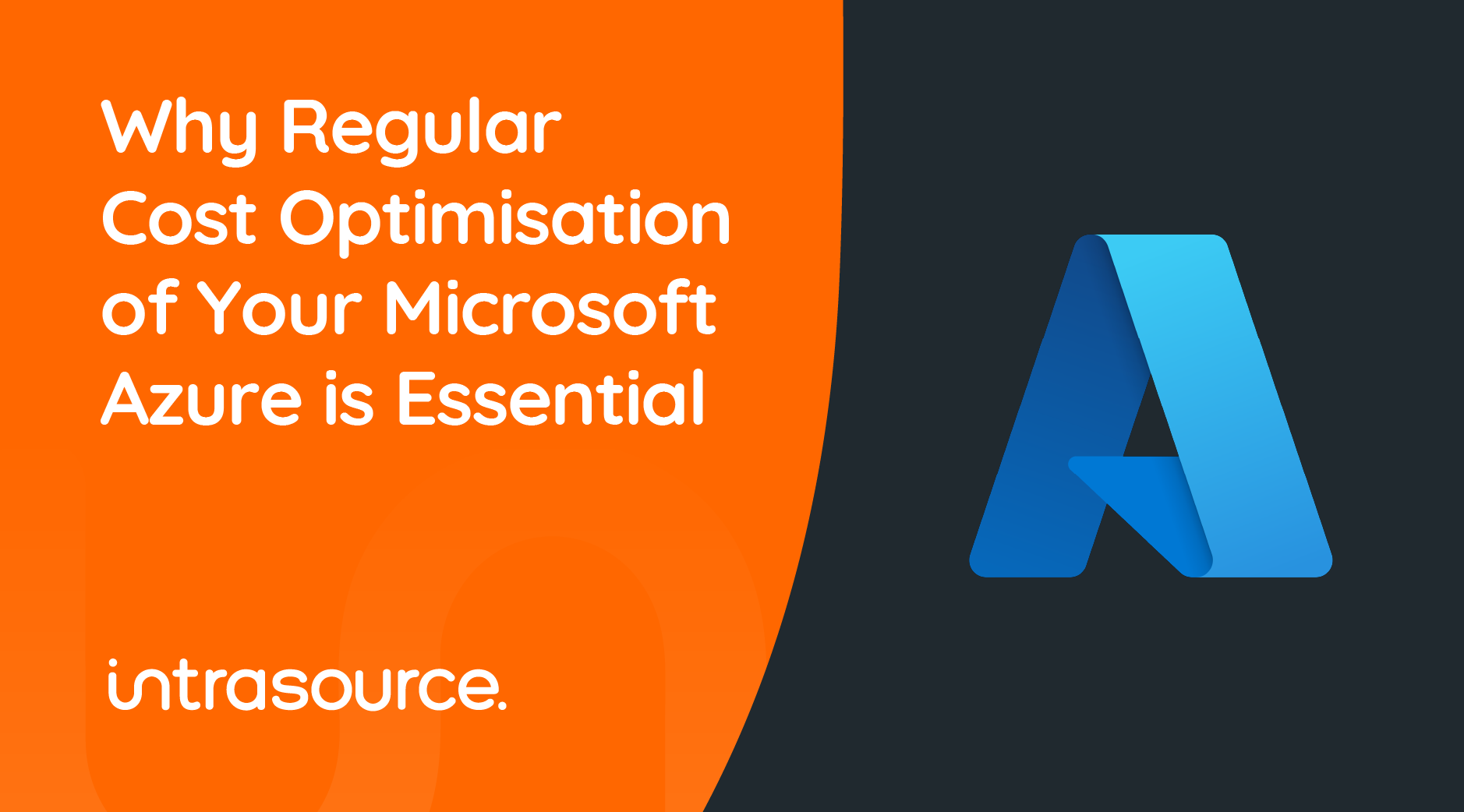 Why Regular Cost Optimisation of Your Microsoft Azure is Essential

intrasource.